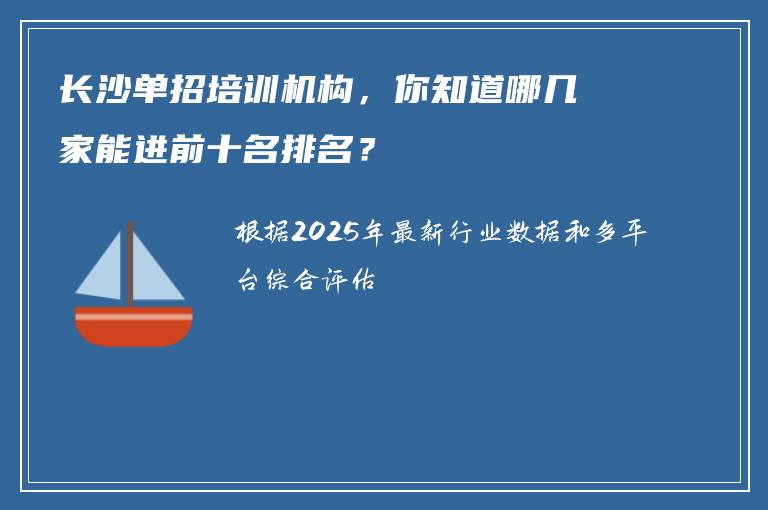 长沙单招培训机构，你知道哪几家能进前十名排名？

根据2025年最新行业数据和多平台综合评估